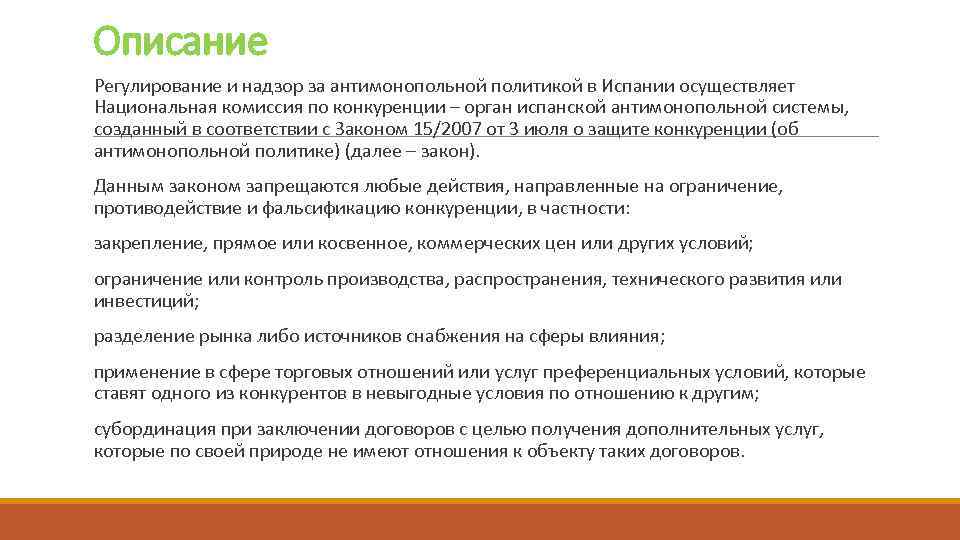 Описание

Регулирование и надзор за антимонопольной политикой в Испании осуществляет Национальная комиссия по конкуренции – орган испанской антимонопольной системы, созданный в соответствии с Законом 15/2007 от 3 июля о защите конкуренции (об антимонопольной политике) (далее – закон).

Данным законом запрещаются любые действия, направленные на ограничение, противодействие и фальсификацию конкуренции, в частности:

закрепление, прямое или косвенное, коммерческих цен или других условий;

ограничение или контроль производства, распространения, технического развития или инвестиций;

разделение рынка либо источников снабжения на сферы влияния;

применение в сфере торговых отношений или услуг преференциальных условий, которые ставят одного из конкурентов в невыгодные условия по отношению к другим;

субординация при заключении договоров с целью получения дополнительных услуг, которые по своей природе не имеют отношения к объекту таких договоров.